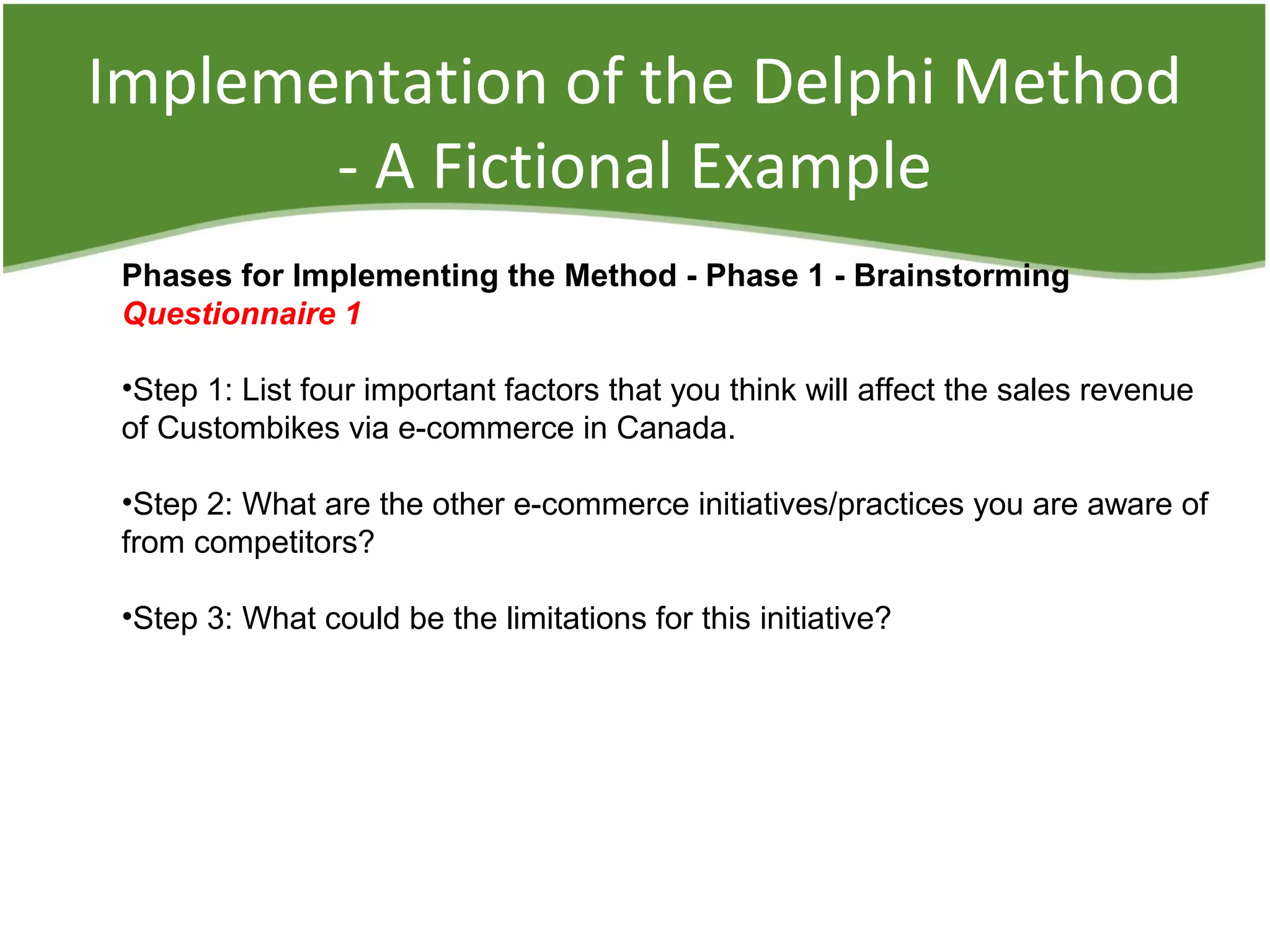 Implementation of the Delphi Method - A Fictional Example

Phases for Implementing the Method - Phase 1 - Brainstorming
Questionnaire 1

•Step 1: List four important factors that you think will affect the sales revenue of Custombikes via e-commerce in Canada.

•Step 2: What are the other e-commerce initiatives/practices you are aware of from competitors?

•Step 3: What could be the limitations for this initiative?